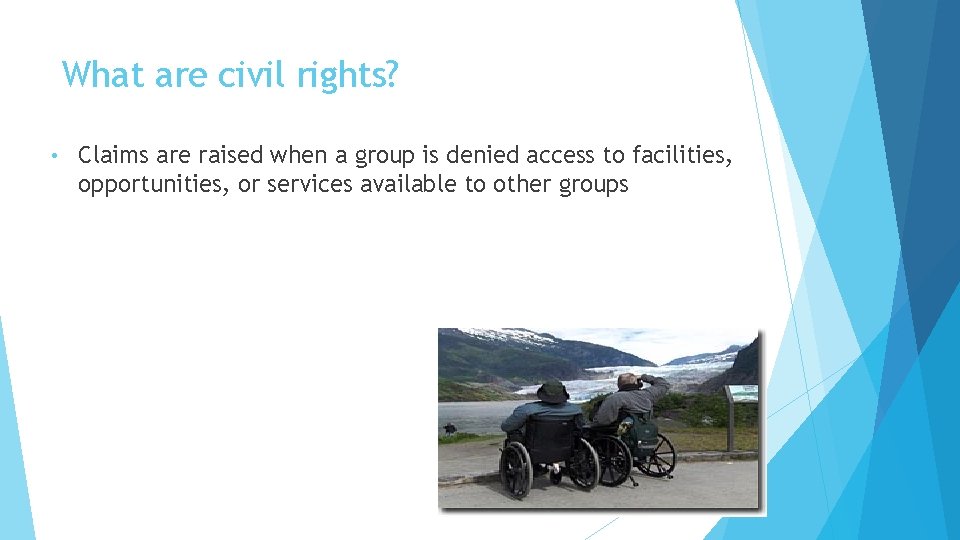 What are civil rights?

• Claims are raised when a group is denied access to facilities, opportunities, or services available to other groups